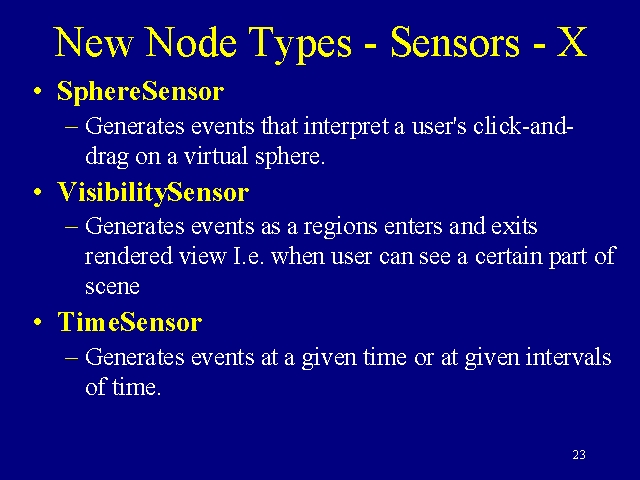 New Node Types - Sensors - X

• SphereSensor
– Generates events that interpret a user's click-and-drag on a virtual sphere.

• VisibilitySensor
– Generates events as a regions enters and exits rendered view I.e. when user can see a certain part of scene

• TimeSensor
– Generates events at a given time or at given intervals of time.

23